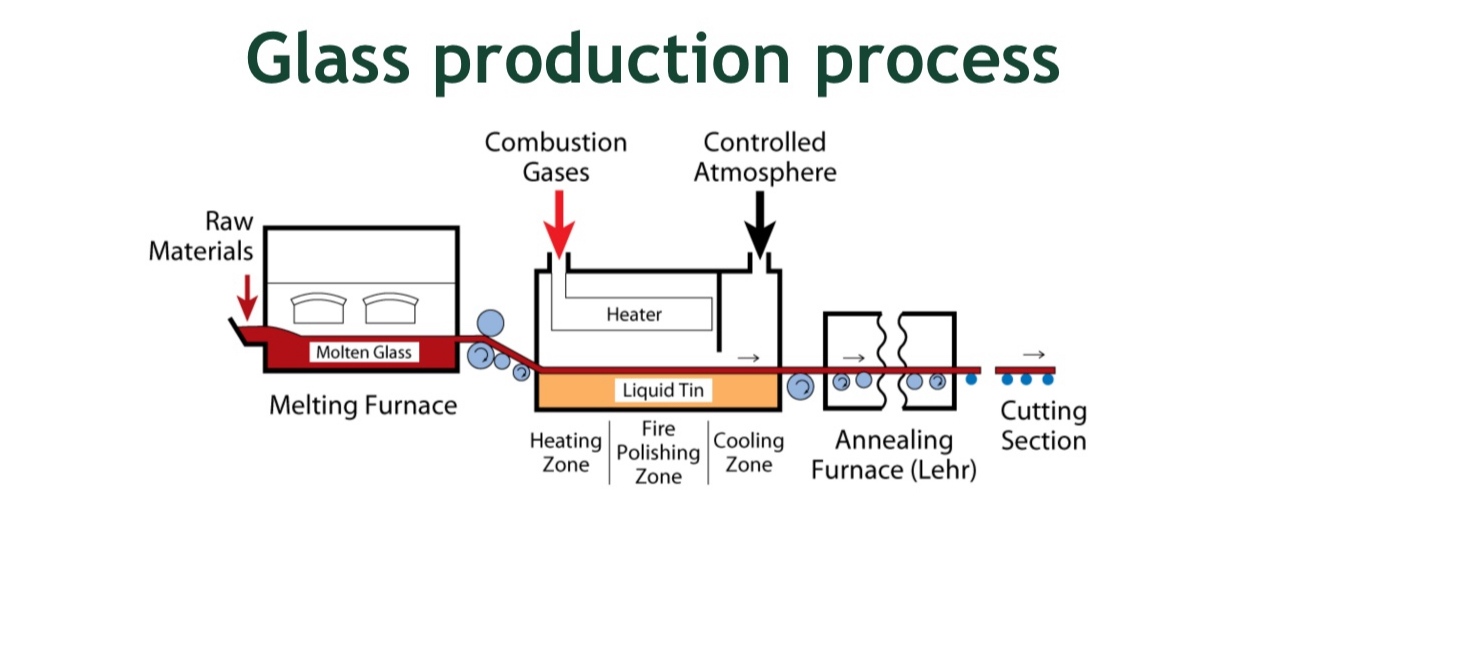 Glass production process

Combustion Gases

Controlled Atmosphere

Raw Materials

Heater

Molten Glass

Liquid Tin

Melting Furnace

Heating Zone

Fire Polishing Zone

Cooling Zone

Annealing Furnace (Lehr)

Cutting Section